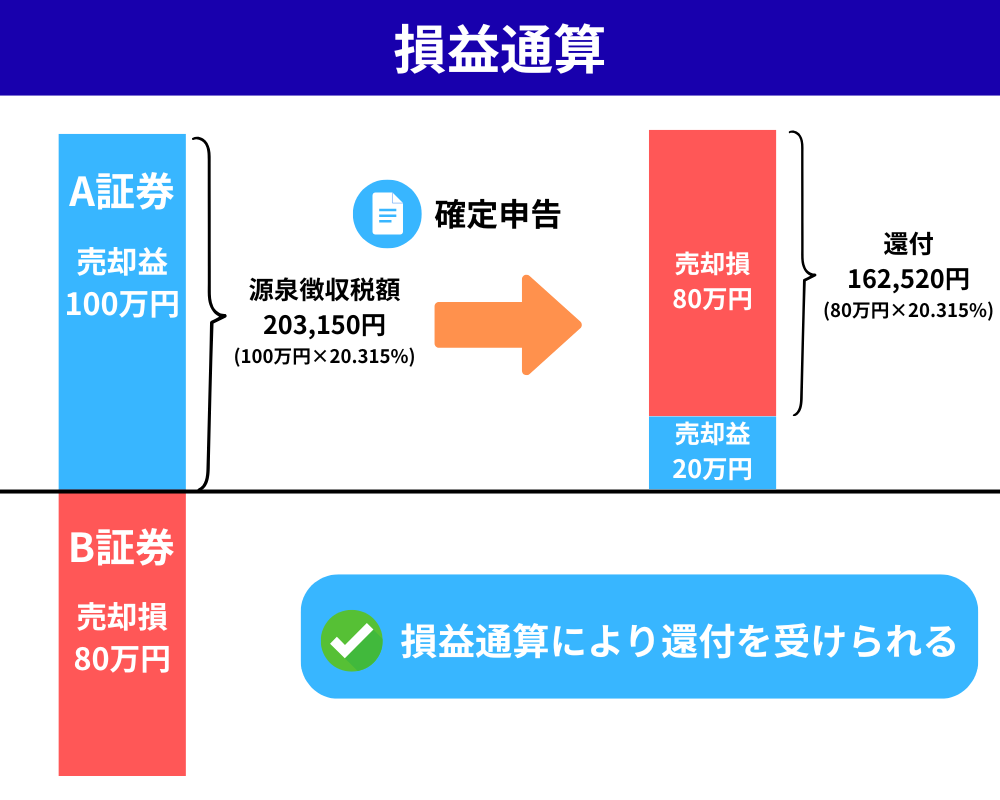 損益通算

A証券

売却益
100万円

源泉徴収税額
203,150円
(100万円×20.315%)

確定申告

売却損
80万円

売却益
20万円

還付
162,520円
(80万円×20.315%)

B証券

売却損
80万円

損益通算により還付を受けられる